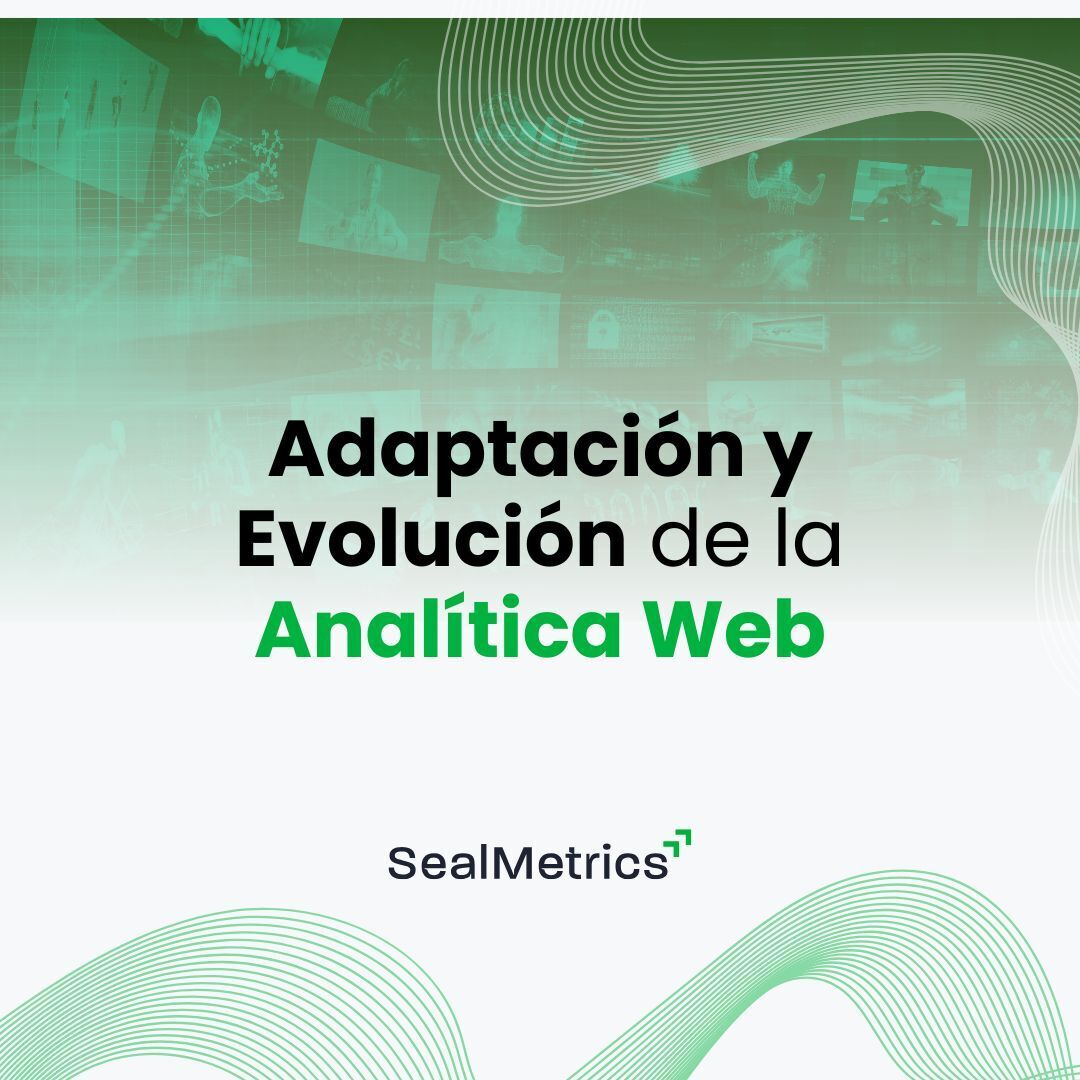 Adaptación y Evolución de la Analítica Web

SealMetrics